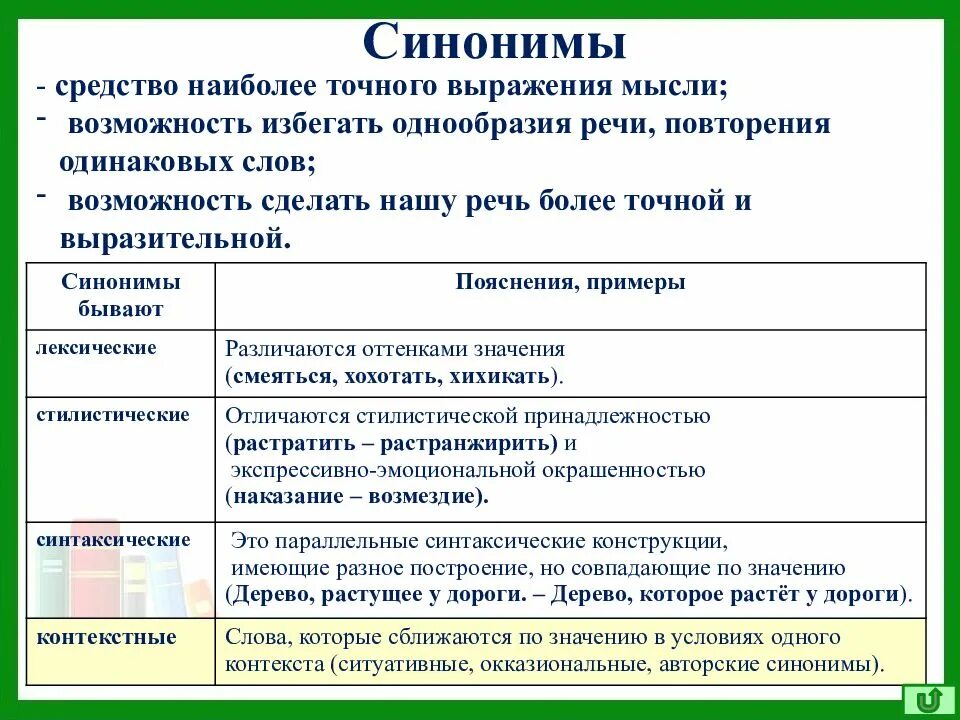 Синонимы

- средство наиболее точного выражения мысли;
- возможность избегать однообразия речи, повторения одинаковых слов;
- возможность сделать нашу речь более точной и выразительной.

| Синонимы бывают | Пояснения, примеры |
|---|---|
| лексические | Различаются оттенками значения (смеяться, хохотать, хихикать). |
| стилистические | Отличаются стилистической принадлежностью (растратить – растранжирить) и экспрессивно-эмоциональной окрашенностью (наказание – возмездие). |
| синтаксические | Это параллельные синтаксические конструкции, имеющие разное построение, но совпадающие по значению (Дерево, растущее у дороги. – Дерево, которое растёт у дороги). |
| контекстные | Слова, которые сближаются по значению в условиях одного контекста (ситуативные, окказиональные, авторские синонимы). |